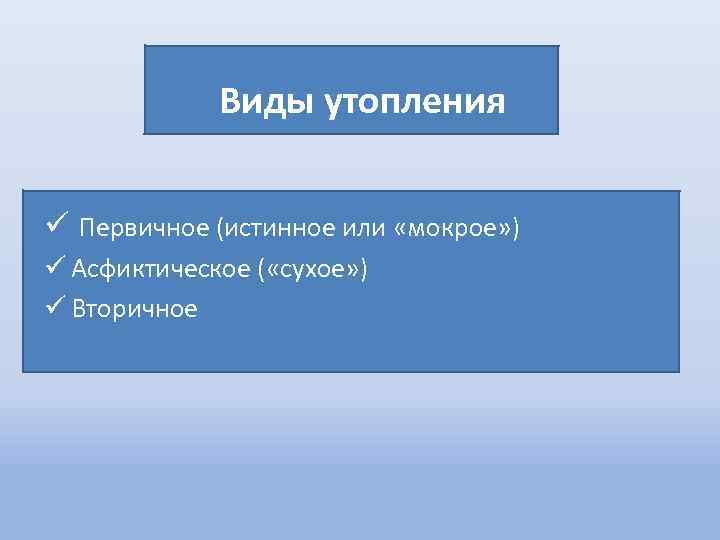 Виды утопления

✓ Первичное (истинное или «мокрое»)
✓ Асфиктическое («сухое»)
✓ Вторичное